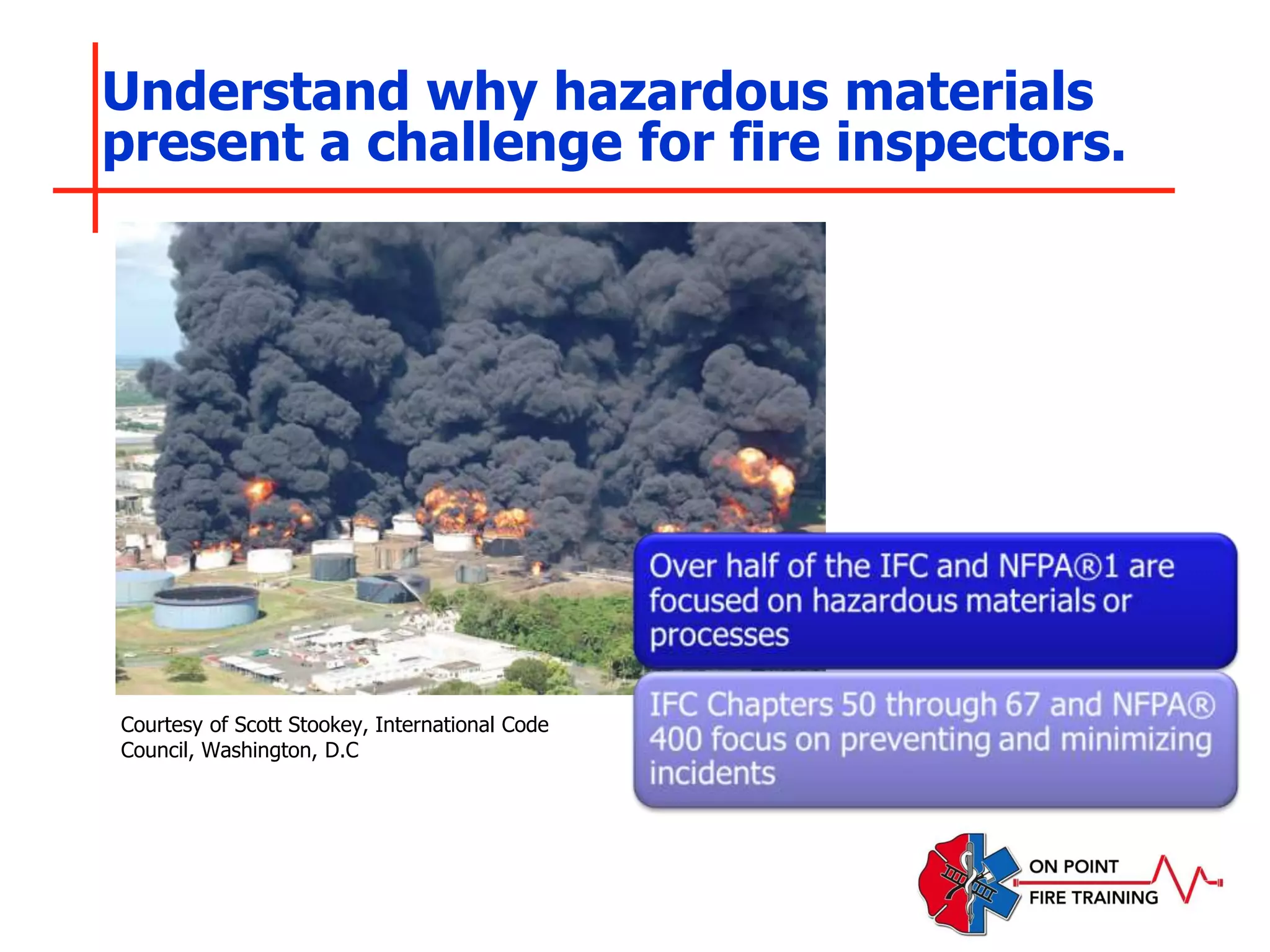 Understand why hazardous materials present a challenge for fire inspectors.

Courtesy of Scott Stookey, International Code Council, Washington, D.C

Over half of the IFC and NFPA®1 are focused on hazardous materials or processes

IFC Chapters 50 through 67 and NFPA® 400 focus on preventing and minimizing incidents

ON POINT FIRE TRAINING